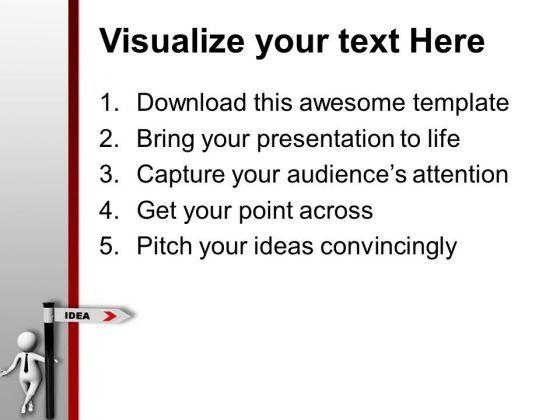 Visualize your text Here

1. Download this awesome template
2. Bring your presentation to life
3. Capture your audience's attention
4. Get your point across
5. Pitch your ideas convincingly

IDEA